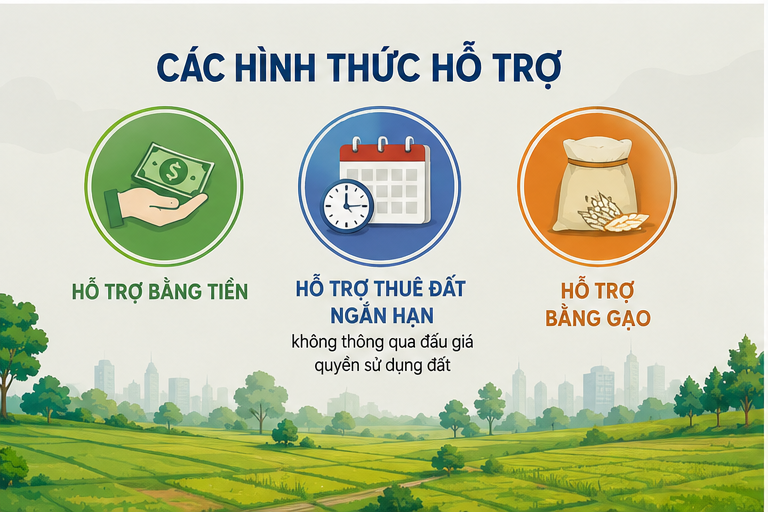 CÁC HÌNH THỨC HỖ TRỢ

$

HỖ TRỢ BẰNG TIỀN

HỖ TRỢ THUÊ ĐẤT NGẮN HẠN
không thông qua đấu giá quyền sử dụng đất

HỖ TRỢ BẰNG GẠO